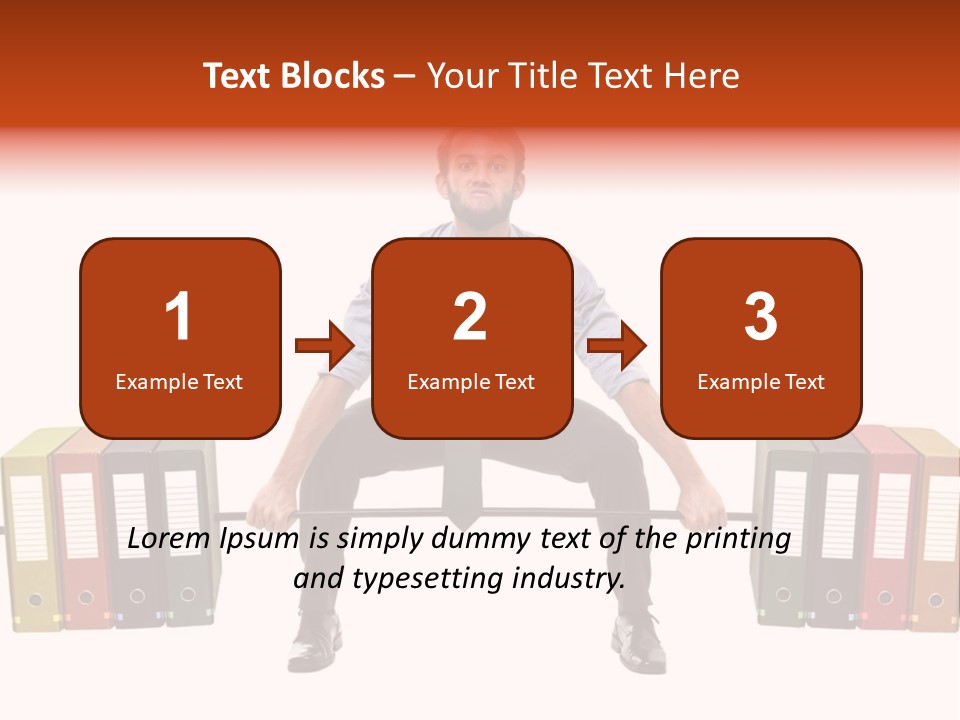 Text Blocks – Your Title Text Here

1
Example Text

2
Example Text

3
Example Text

Lorem Ipsum is simply dummy text of the printing and typesetting industry.